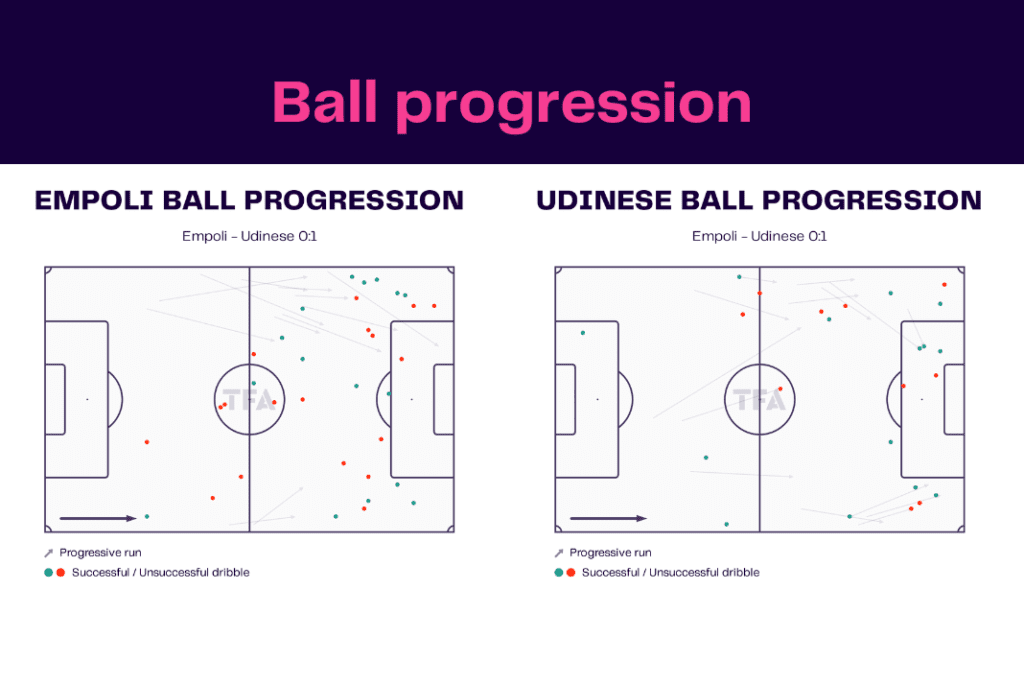 Ball progression

EMPOLI BALL PROGRESSION

Empoli - Udinese 0:1

TFA

Progressive run

Successful / Unsuccessful dribble

UDINESE BALL PROGRESSION

Empoli - Udinese 0:1

TFA

Progressive run

Successful / Unsuccessful dribble